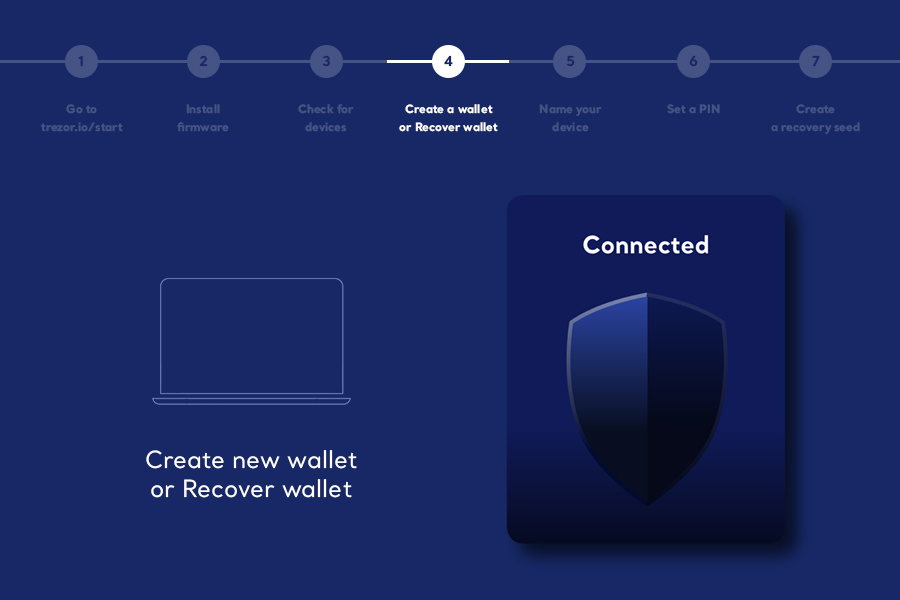 1
Go to trezor.io/start

2
Install firmware

3
Check for devices

4
Create a wallet or Recover wallet

5
Name your device

6
Set a PIN

7
Create a recovery seed

Create new wallet or Recover wallet

Connected